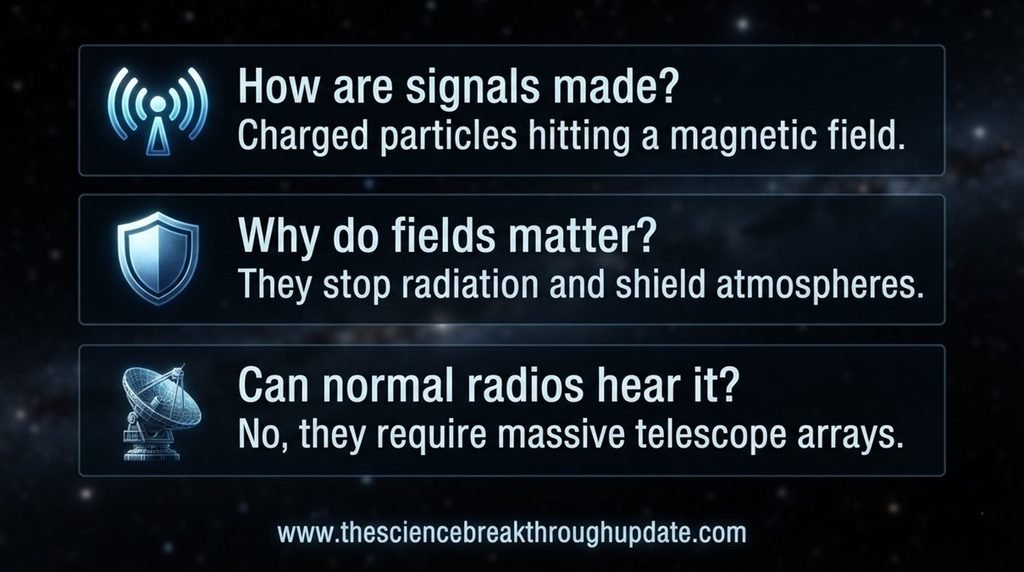 How are signals made?
Charged particles hitting a magnetic field.

Why do fields matter?
They stop radiation and shield atmospheres.

Can normal radios hear it?
No, they require massive telescope arrays.

www.thesciencebreakthroughupdate.com